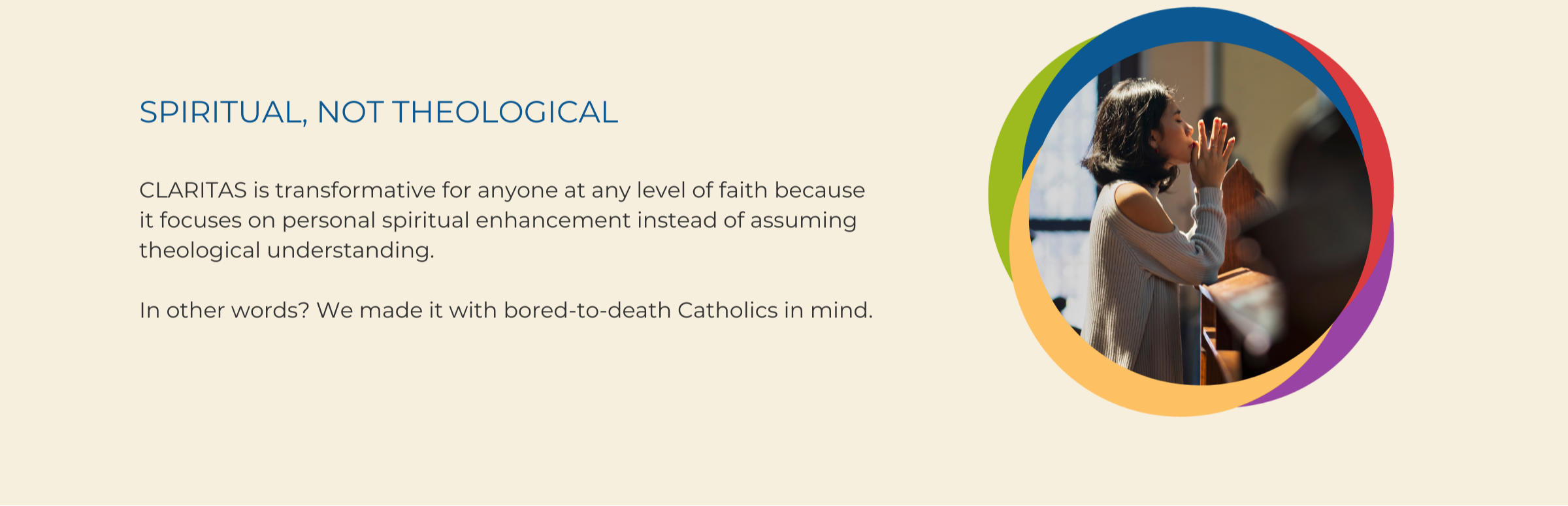 SPIRITUAL, NOT THEOLOGICAL

CLARITAS is transformative for anyone at any level of faith because it focuses on personal spiritual enhancement instead of assuming theological understanding.

In other words? We made it with bored-to-death Catholics in mind.